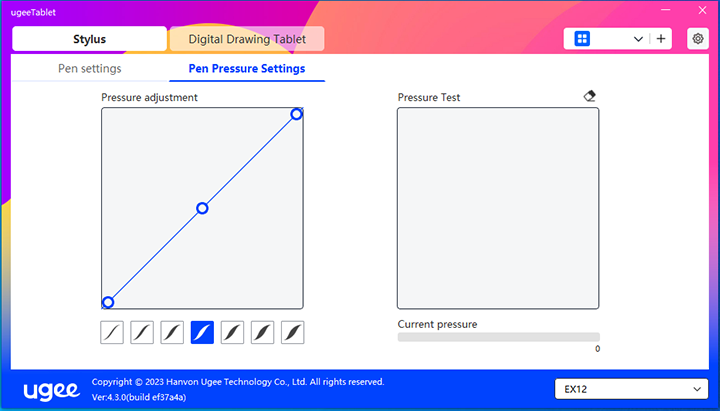 ugeeTablet

Stylus

Digital Drawing Tablet

Pen settings

Pen Pressure Settings

Pressure adjustment

Pressure Test

Current pressure

0

ugee

Copyright © 2023 Hanvon Ugee Technology Co., Ltd. All rights reserved.

Ver:4.3.0(build ef37a4a)

EX12